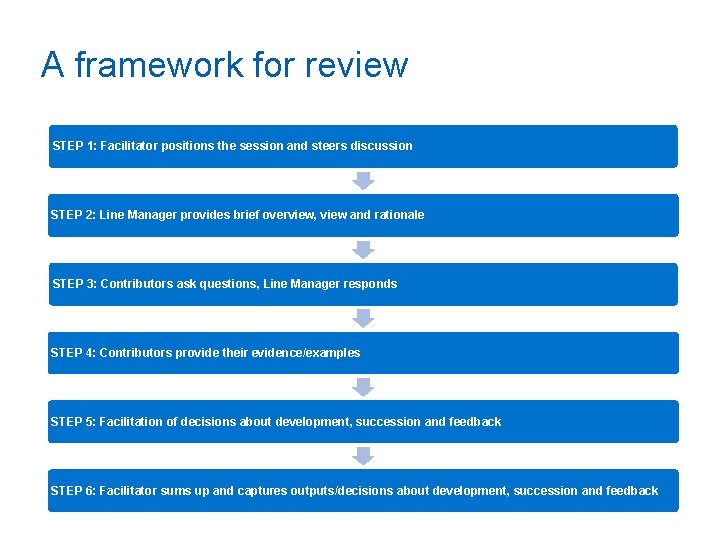 A framework for review

STEP 1: Facilitator positions the session and steers discussion

STEP 2: Line Manager provides brief overview, view and rationale

STEP 3: Contributors ask questions, Line Manager responds

STEP 4: Contributors provide their evidence/examples

STEP 5: Facilitation of decisions about development, succession and feedback

STEP 6: Facilitator sums up and captures outputs/decisions about development, succession and feedback